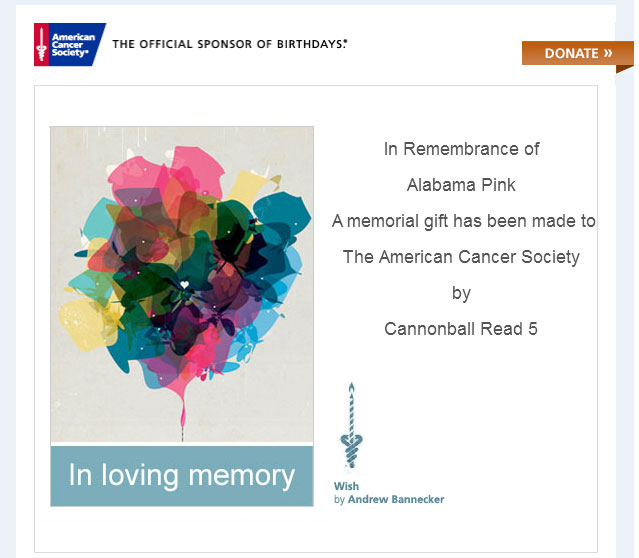 American Cancer Society®

THE OFFICIAL SPONSOR OF BIRTHDAYS.®

DONATE »

In loving memory

In Remembrance of

Alabama Pink

A memorial gift has been made to

The American Cancer Society

by

Cannonball Read 5

Wish
by Andrew Bannecker